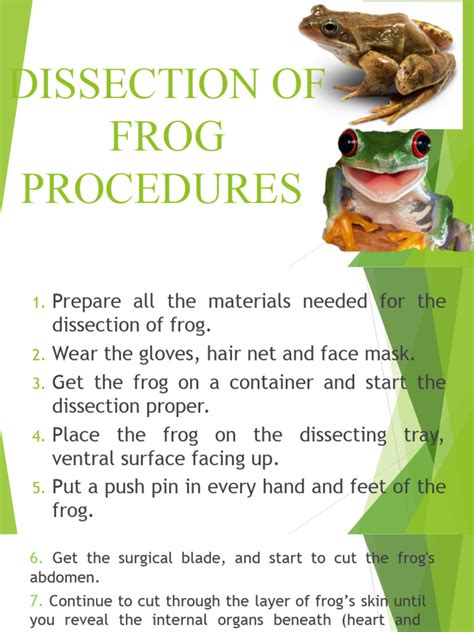 DISSECTION OF FROG PROCEDURES

1. Prepare all the materials needed for the dissection of frog.
2. Wear the gloves, hair net and face mask.
3. Get the frog on a container and start the dissection proper.
4. Place the frog on the dissecting tray, ventral surface facing up.
5. Put a push pin in every hand and feet of the frog.

6. Get the surgical blade, and start to cut the frog's abdomen.
7. Continue to cut through the layer of frog's skin until you reveal the internal organs beneath (heart and